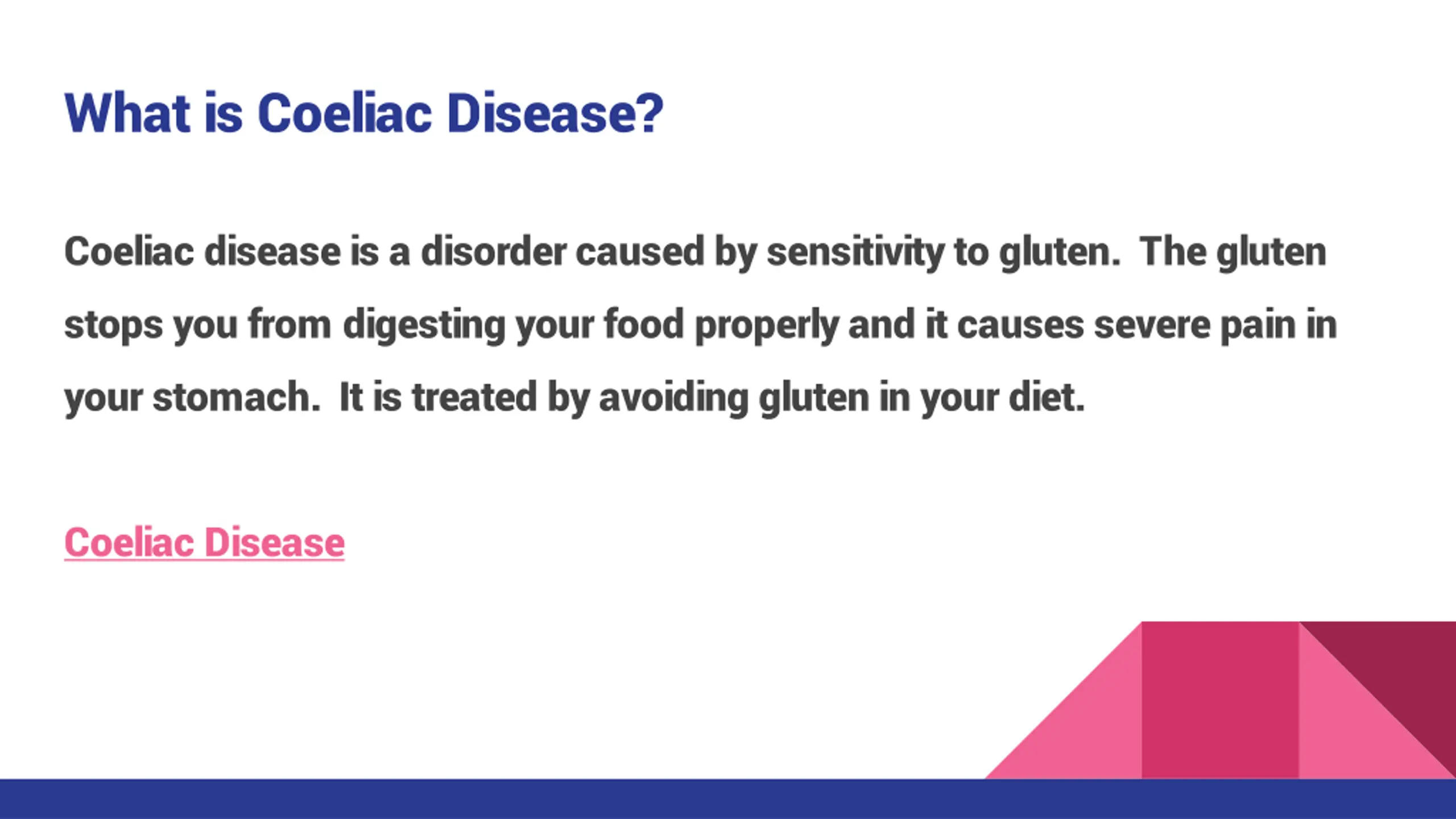 What is Coeliac Disease?

Coeliac disease is a disorder caused by sensitivity to gluten.  The gluten stops you from digesting your food properly and it causes severe pain in your stomach.  It is treated by avoiding gluten in your diet.

Coeliac Disease